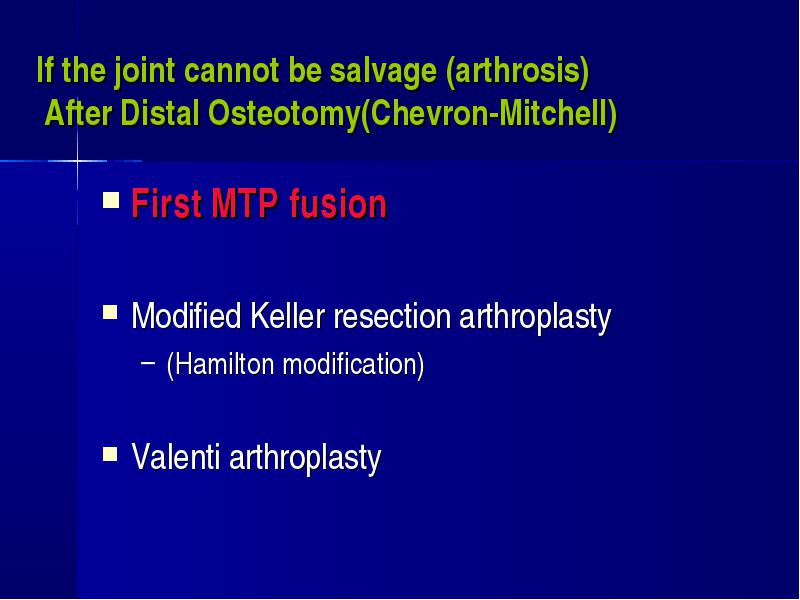 If the joint cannot be salvage (arthrosis)
After Distal Osteotomy(Chevron-Mitchell)

First MTP fusion

Modified Keller resection arthroplasty
– (Hamilton modification)

Valenti arthroplasty